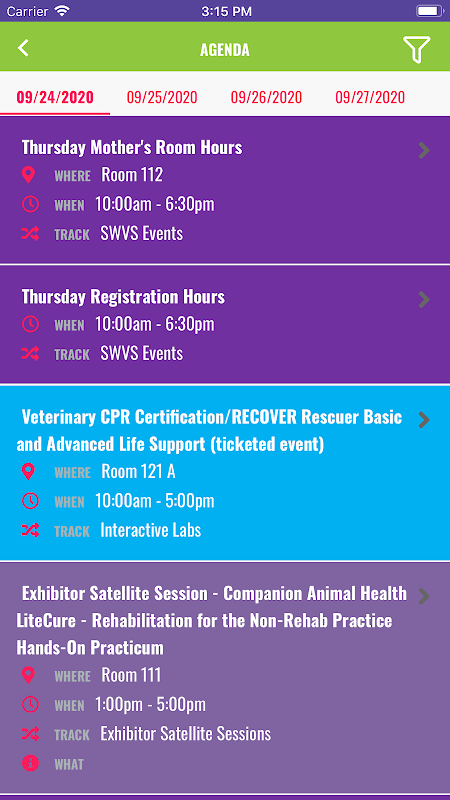 Carrier 3:15 PM

AGENDA

09/24/2020 09/25/2020 09/26/2020 09/27/2020

Thursday Mother's Room Hours
WHERE Room 112
WHEN 10:00am - 6:30pm
TRACK SWVS Events

Thursday Registration Hours
WHEN 10:00am - 6:30pm
TRACK SWVS Events

Veterinary CPR Certification/RECOVER Rescuer Basic and Advanced Life Support (ticketed event)
WHERE Room 121 A
WHEN 10:00am - 5:00pm
TRACK Interactive Labs

Exhibitor Satellite Session - Companion Animal Health LiteCure - Rehabilitation for the Non-Rehab Practice Hands-On Practicum
WHERE Room 111
WHEN 1:00pm - 5:00pm
TRACK Exhibitor Satellite Sessions
WHAT